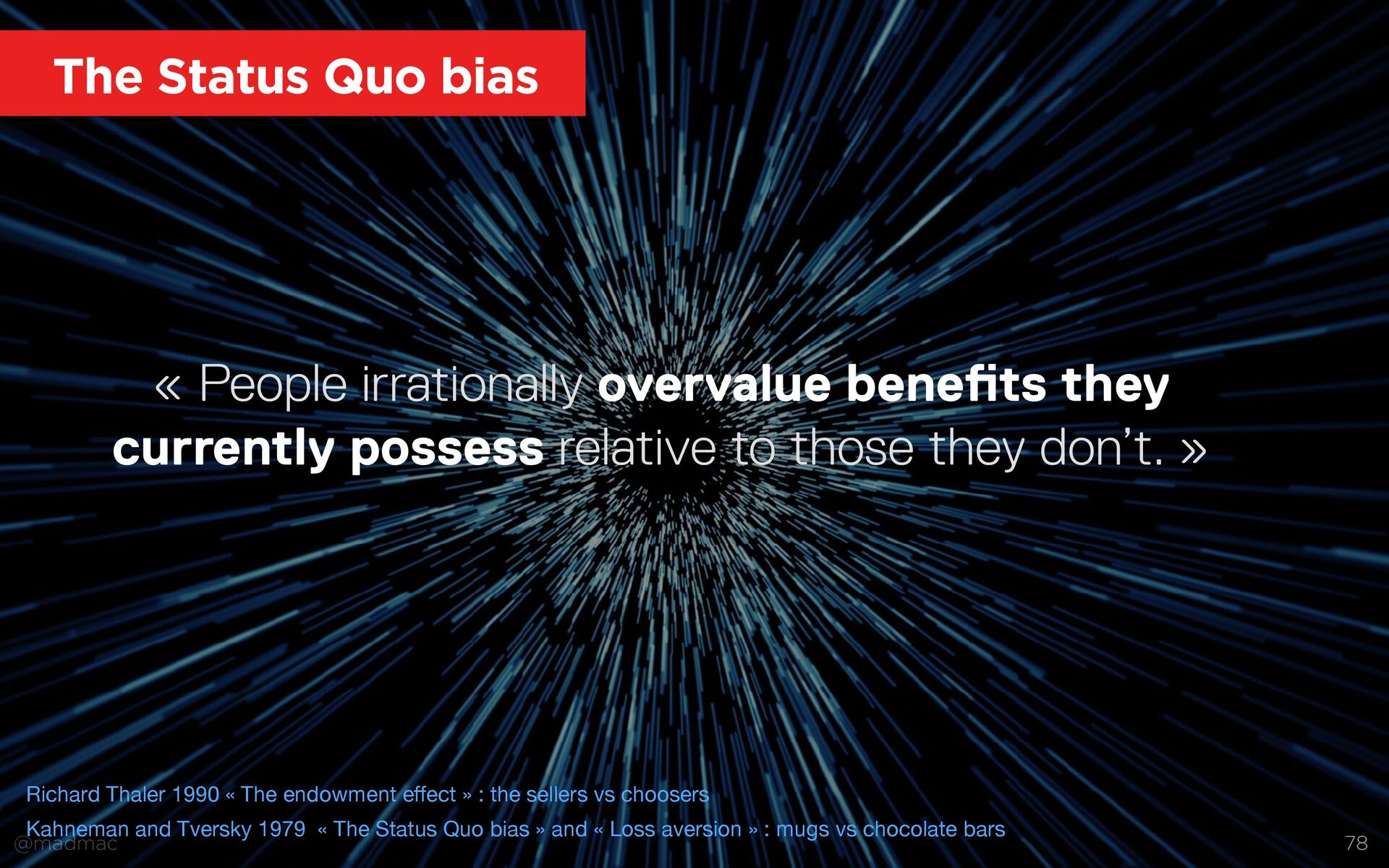 The Status Quo bias

« People irrationally overvalue benefits they currently possess relative to those they don't. »

Richard Thaler 1990 « The endowment effect » : the sellers vs choosers

Kahneman and Tversky 1979 « The Status Quo bias » and « Loss aversion » : mugs vs chocolate bars

@madmac

78